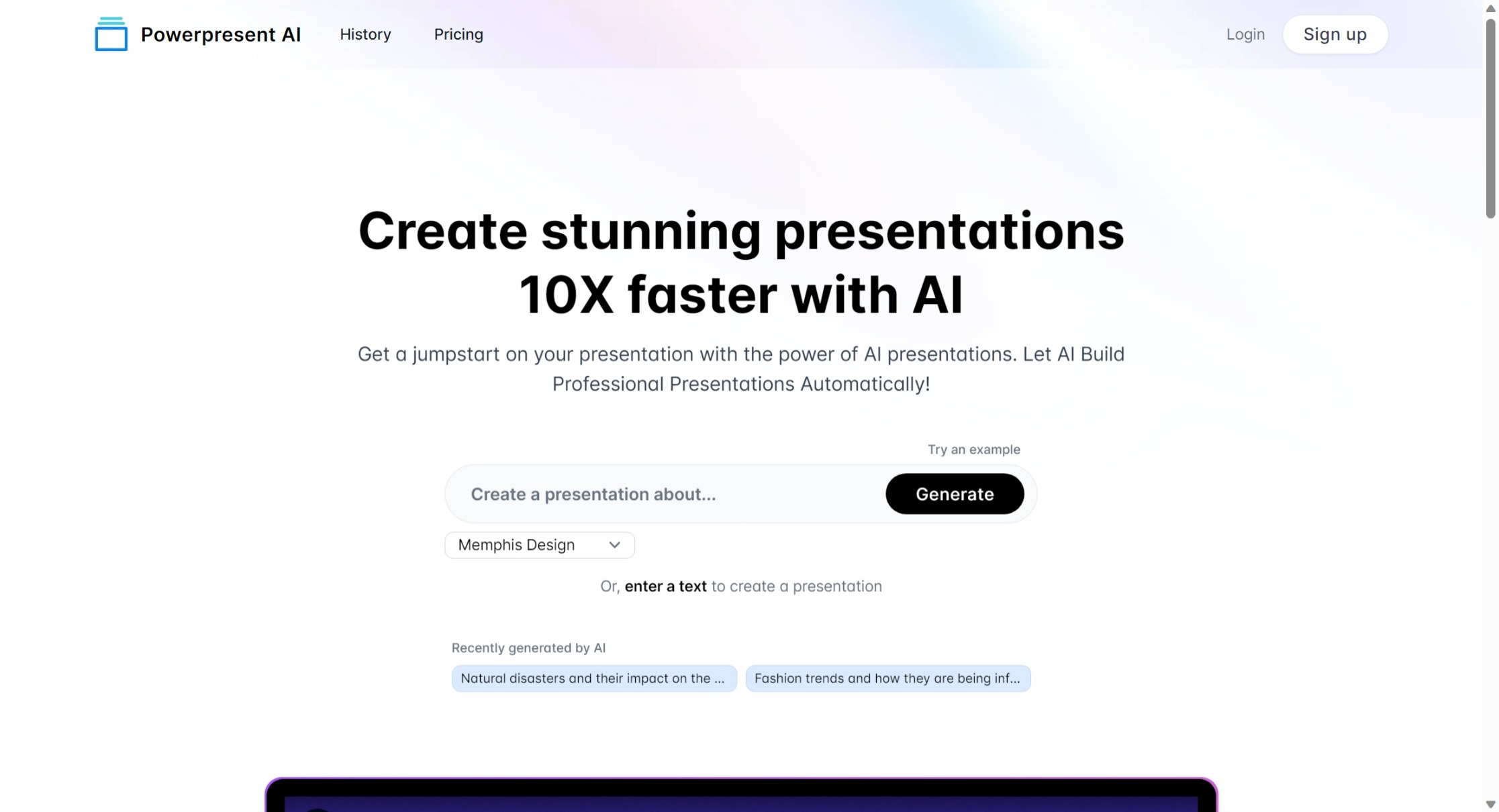 Powerpresent AI History Pricing Login Sign up

Create stunning presentations 10X faster with AI

Get a jumpstart on your presentation with the power of AI presentations. Let AI Build Professional Presentations Automatically!

Try an example

Create a presentation about... Generate

Memphis Design

Or, enter a text to create a presentation

Recently generated by AI

Natural disasters and their impact on the ...

Fashion trends and how they are being inf...